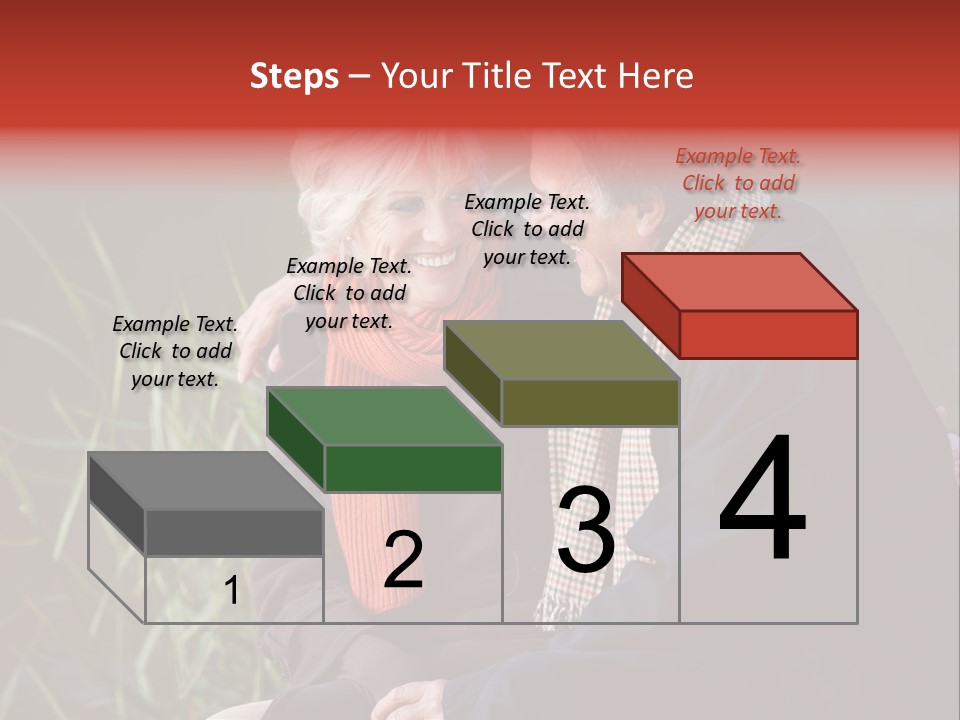 Steps – Your Title Text Here

Example Text. Click to add your text.

Example Text. Click to add your text.

Example Text. Click to add your text.

Example Text. Click to add your text.

1

2

3

4